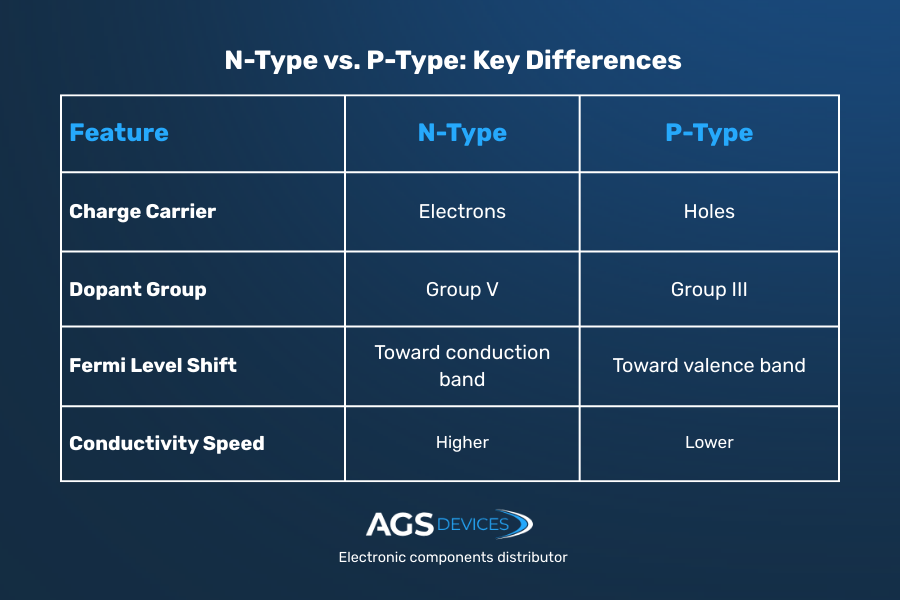 N-Type vs. P-Type: Key Differences

| Feature | N-Type | P-Type |
|---|---|---|
| Charge Carrier | Electrons | Holes |
| Dopant Group | Group V | Group III |
| Fermi Level Shift | Toward conduction band | Toward valence band |
| Conductivity Speed | Higher | Lower |

AGS DEVICES
Electronic components distributor